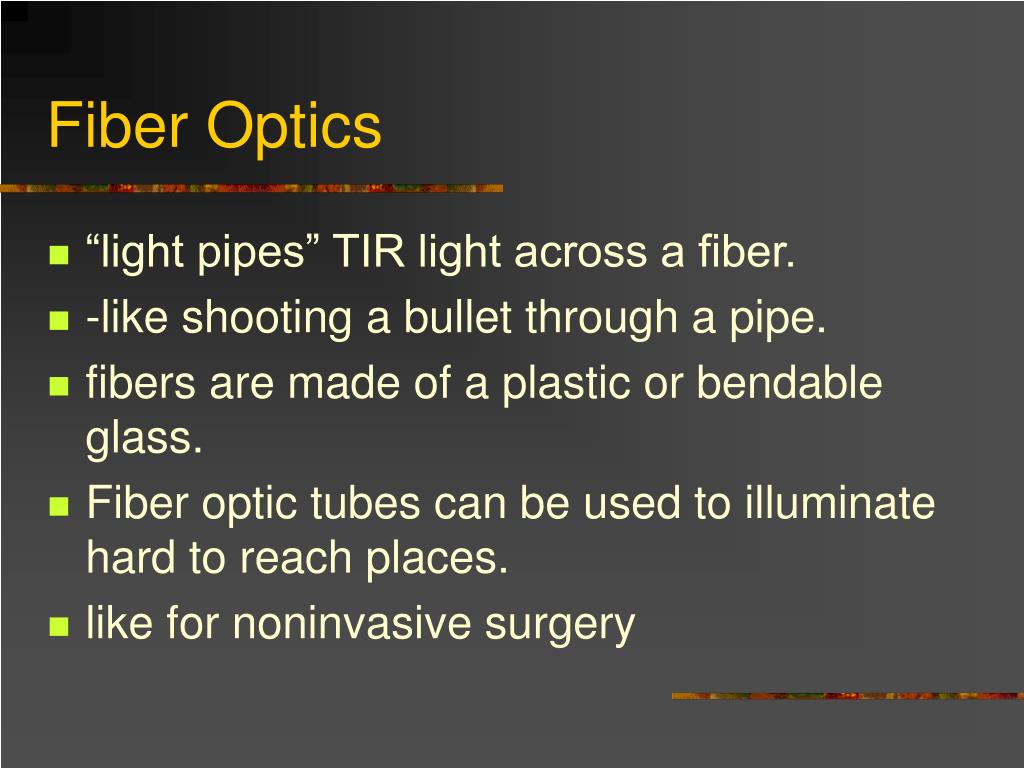 Fiber Optics

- “light pipes” TIR light across a fiber.
- -like shooting a bullet through a pipe.
- fibers are made of a plastic or bendable glass.
- Fiber optic tubes can be used to illuminate hard to reach places.
- like for noninvasive surgery